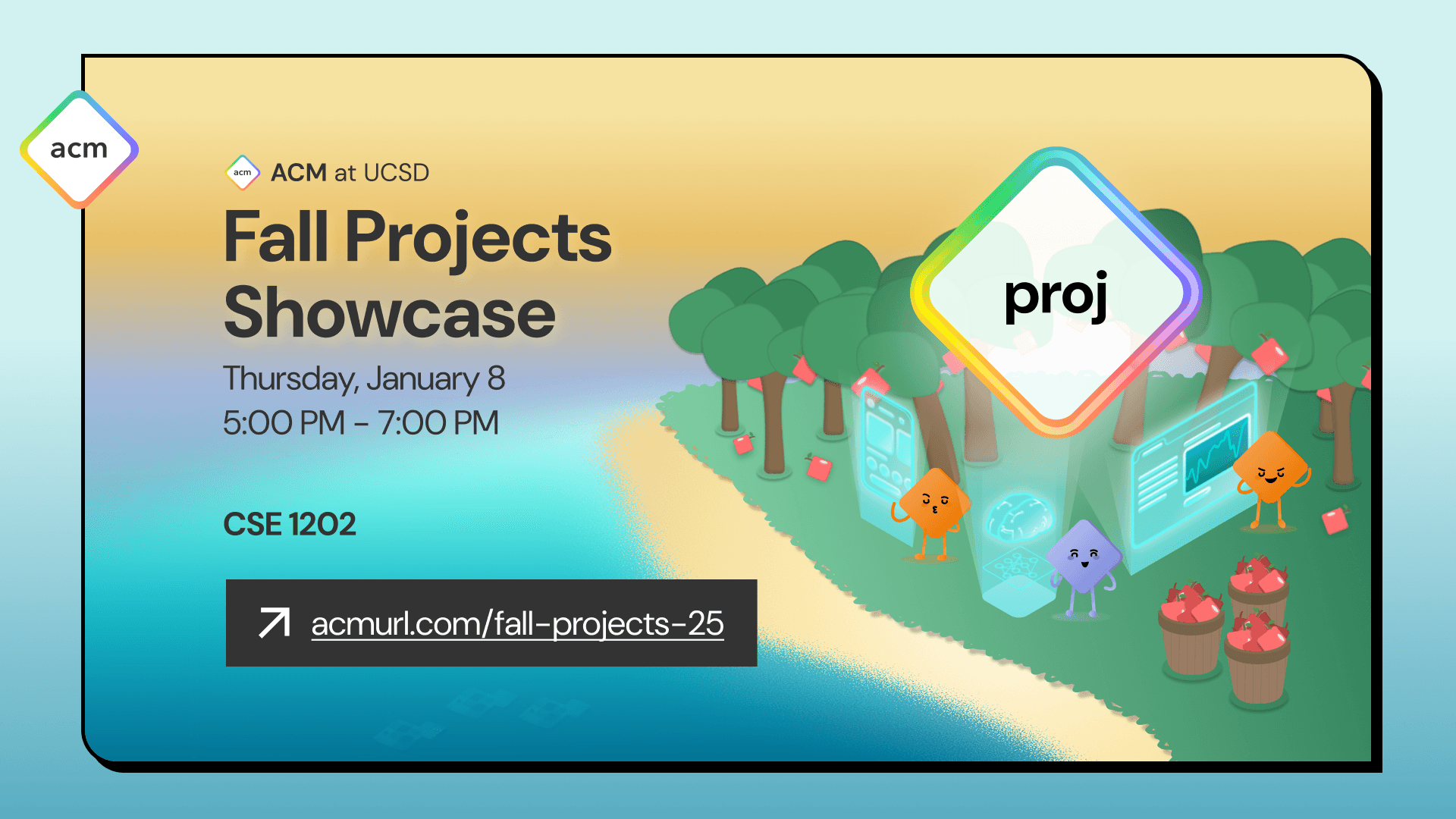 acm

acm ACM at UCSD

Fall Projects Showcase

Thursday, January 8
5:00 PM - 7:00 PM

CSE 1202

acmurl.com/fall-projects-25

proj